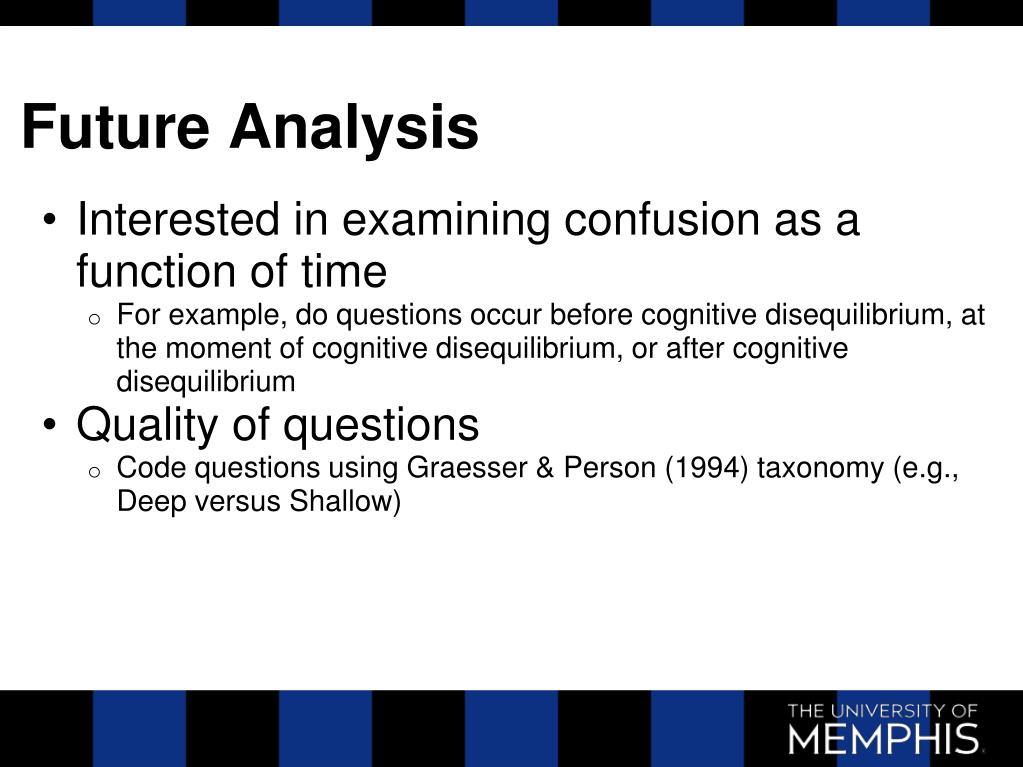 Future Analysis

• Interested in examining confusion as a function of time
  o For example, do questions occur before cognitive disequilibrium, at the moment of cognitive disequilibrium, or after cognitive disequilibrium
• Quality of questions
  o Code questions using Graesser & Person (1994) taxonomy (e.g., Deep versus Shallow)

THE UNIVERSITY OF MEMPHIS.